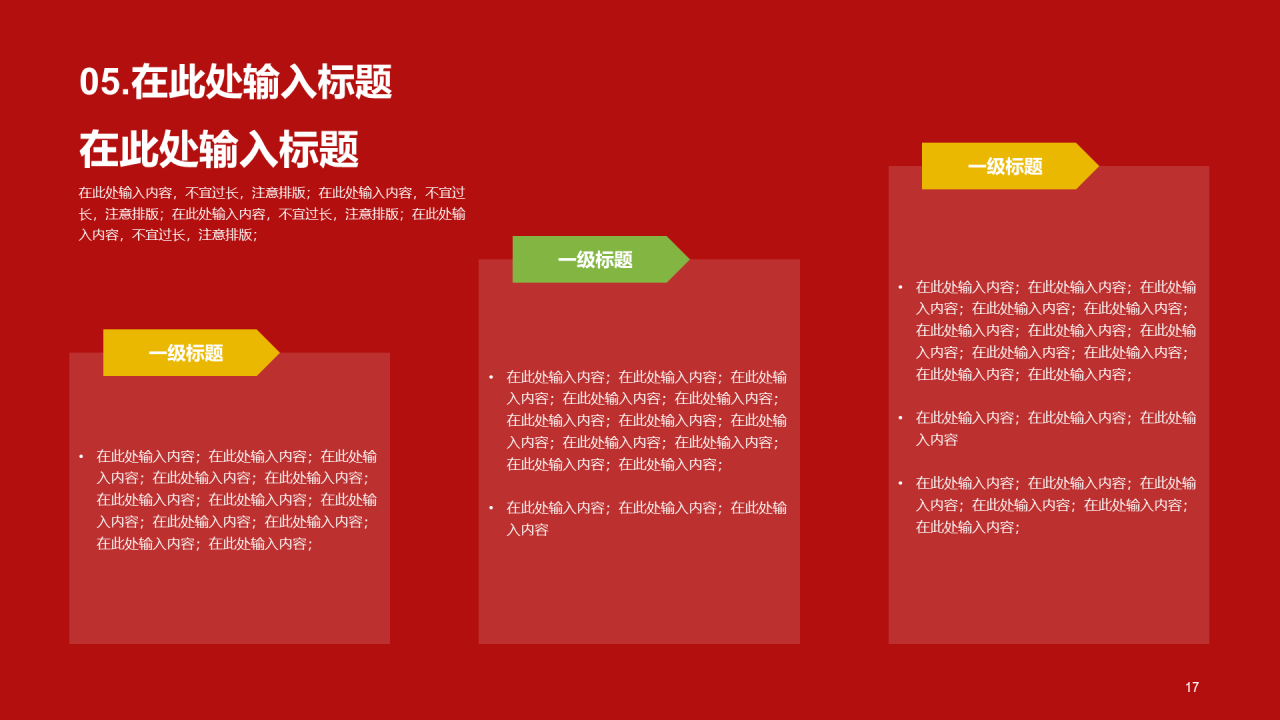 05.在此处输入标题

在此处输入标题

在此处输入内容，不宜过长，注意排版；在此处输入内容，不宜过长，注意排版；在此处输入内容，不宜过长，注意排版；在此处输入内容，不宜过长，注意排版；

一级标题

• 在此处输入内容；在此处输入内容；在此处输入内容；在此处输入内容；在此处输入内容；在此处输入内容；在此处输入内容；在此处输入内容；在此处输入内容；在此处输入内容；在此处输入内容；在此处输入内容；

一级标题

• 在此处输入内容；在此处输入内容；在此处输入内容；在此处输入内容；在此处输入内容；在此处输入内容；在此处输入内容；在此处输入内容；在此处输入内容；在此处输入内容；在此处输入内容；在此处输入内容；

• 在此处输入内容；在此处输入内容；在此处输入内容

一级标题

• 在此处输入内容；在此处输入内容；在此处输入内容；在此处输入内容；在此处输入内容；在此处输入内容；在此处输入内容；在此处输入内容；在此处输入内容；在此处输入内容；在此处输入内容；在此处输入内容；

• 在此处输入内容；在此处输入内容；在此处输入内容

• 在此处输入内容；在此处输入内容；在此处输入内容；在此处输入内容；在此处输入内容；在此处输入内容；

17